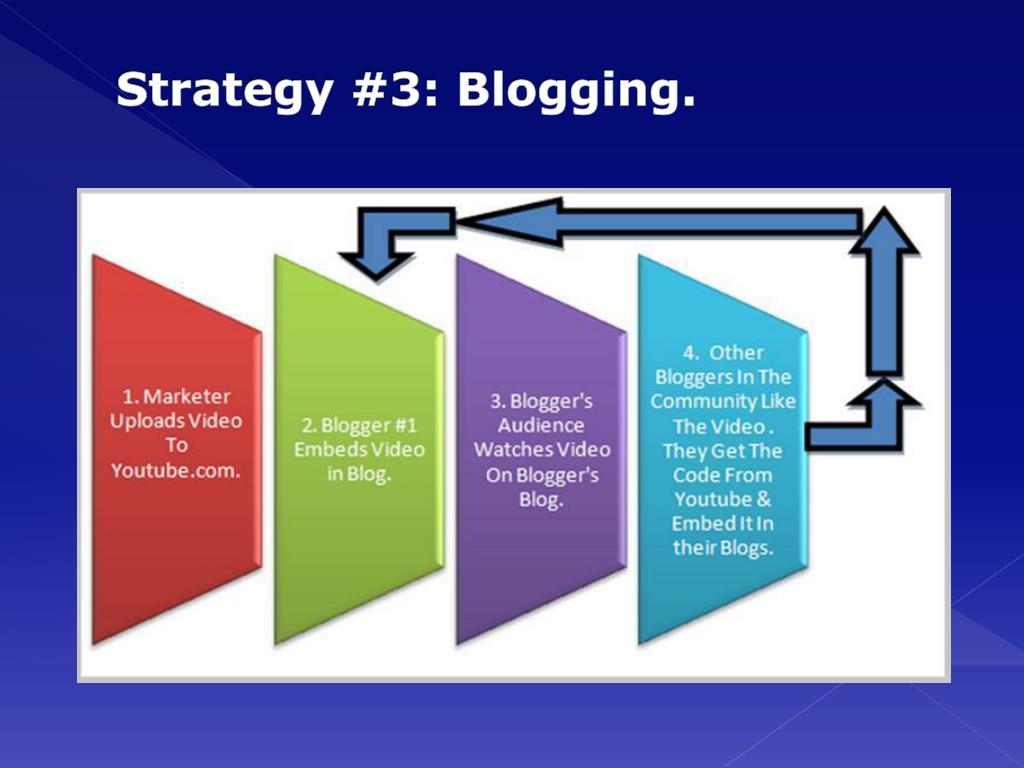 Strategy #3: Blogging.

1. Marketer Uploads Video To Youtube.com.

2. Blogger #1 Embeds Video in Blog.

3. Blogger's Audience Watches Video On Blogger's Blog.

4. Other Bloggers In The Community Like The Video . They Get The Code From Youtube & Embed It In their Blogs.